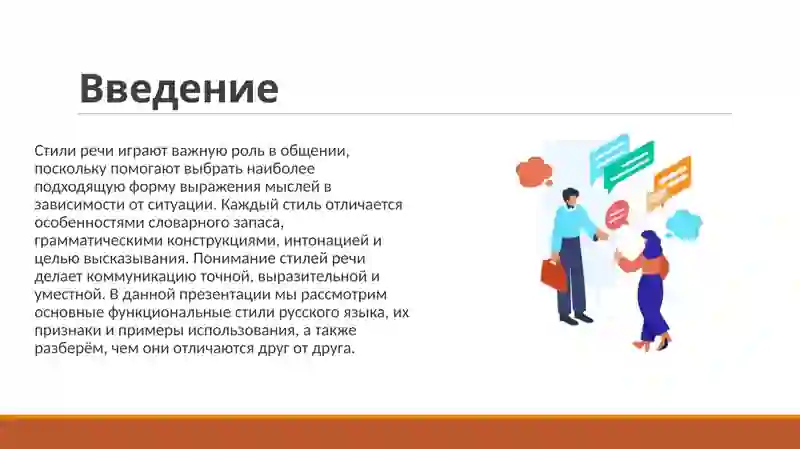 Введение

Стили речи играют важную роль в общении, поскольку помогают выбрать наиболее подходящую форму выражения мыслей в зависимости от ситуации. Каждый стиль отличается особенностями словарного запаса, грамматическими конструкциями, интонацией и целью высказывания. Понимание стилей речи делает коммуникацию точной, выразительной и уместной. В данной презентации мы рассмотрим основные функциональные стили русского языка, их признаки и примеры использования, а также разберём, чем они отличаются друг от друга.